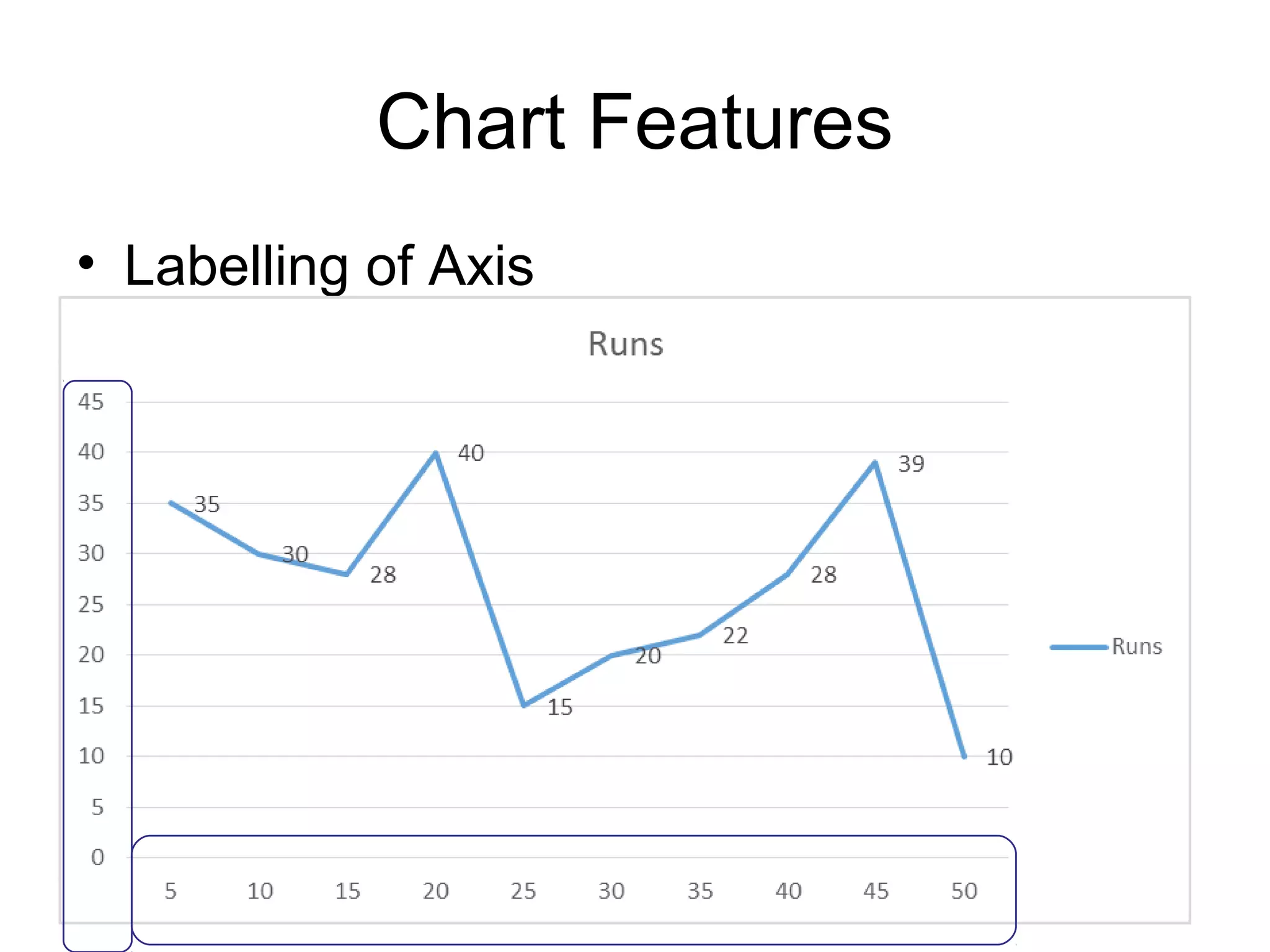 Chart Features

• Labelling of Axis

Runs

45
40
35
30
25
20
15
10
5
0

35
30
28
40
15
20
22
28
39
10

5 10 15 20 25 30 35 40 45 50

Runs